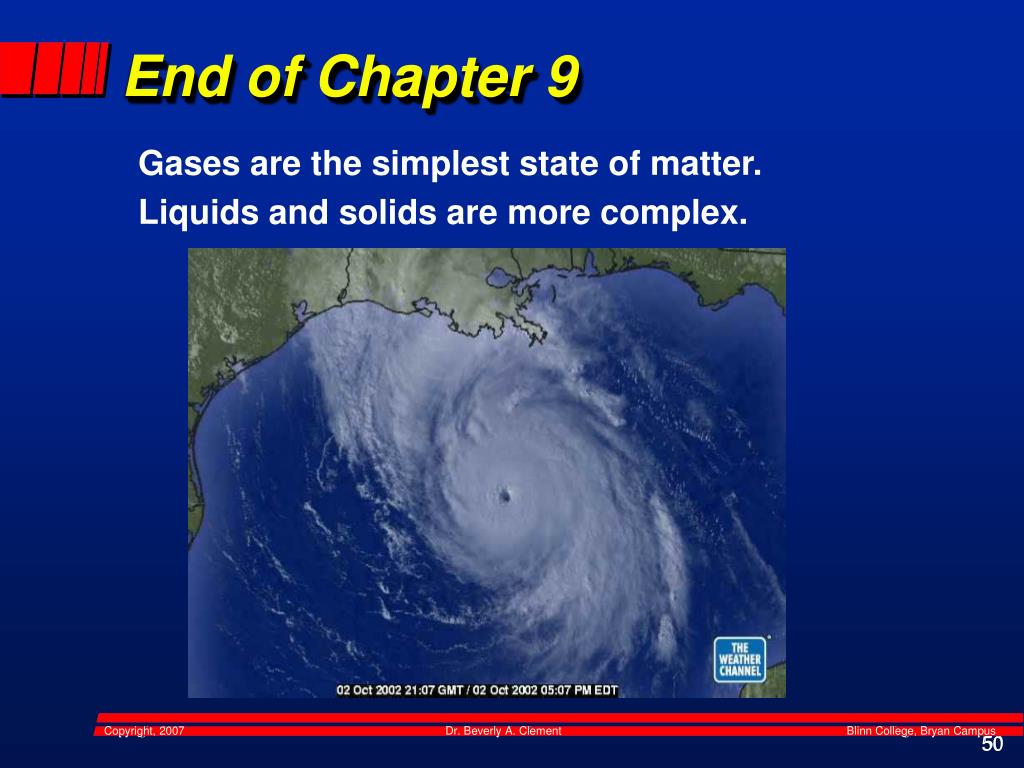 End of Chapter 9

Gases are the simplest state of matter.

Liquids and solids are more complex.

THE WEATHER CHANNEL

02 Oct 2002 21:07 GMT / 02 Oct 2002 05:07 PM EDT

Copyright, 2007

Dr. Beverly A. Clement

Blinn College, Bryan Campus

50